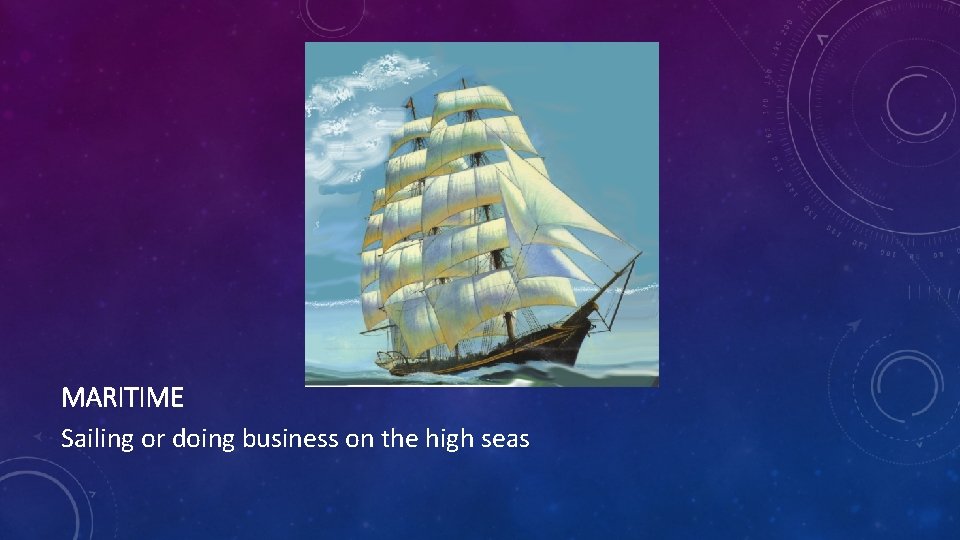 MARITIME

Sailing or doing business on the high seas